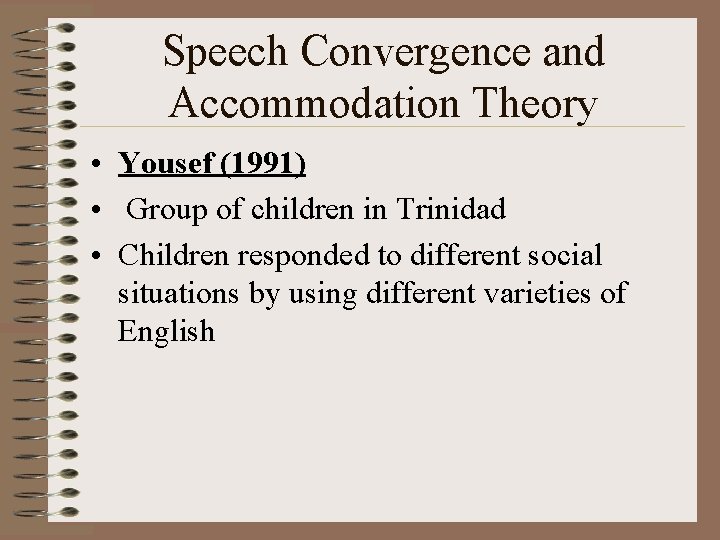 Speech Convergence and Accommodation Theory

• Yousef (1991)
• Group of children in Trinidad
• Children responded to different social situations by using different varieties of English